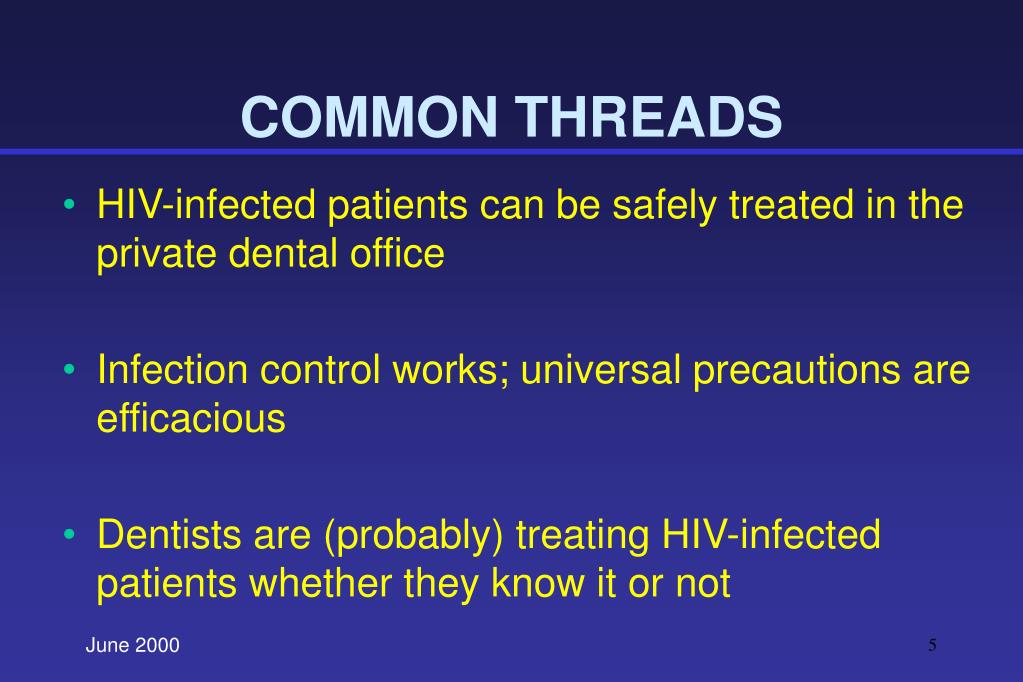 COMMON THREADS

• HIV-infected patients can be safely treated in the private dental office

• Infection control works; universal precautions are efficacious

• Dentists are (probably) treating HIV-infected patients whether they know it or not

June 2000

5